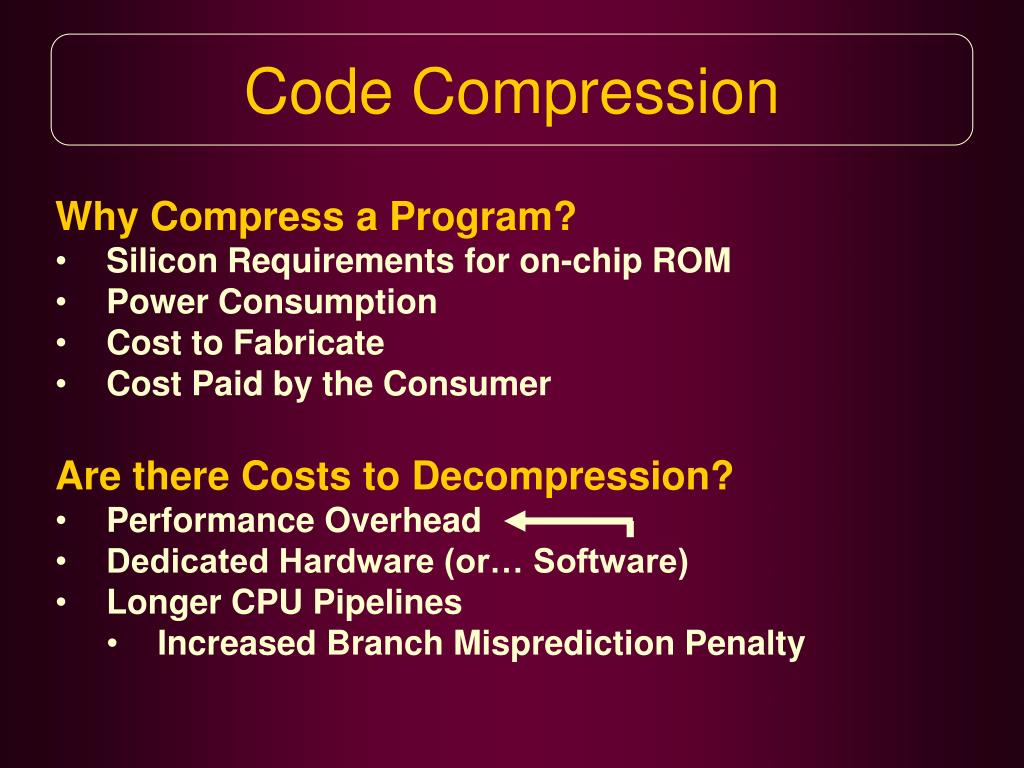 Code Compression

Why Compress a Program?
• Silicon Requirements for on-chip ROM
• Power Consumption
• Cost to Fabricate
• Cost Paid by the Consumer

Are there Costs to Decompression?
• Performance Overhead
• Dedicated Hardware (or… Software)
• Longer CPU Pipelines
  • Increased Branch Misprediction Penalty